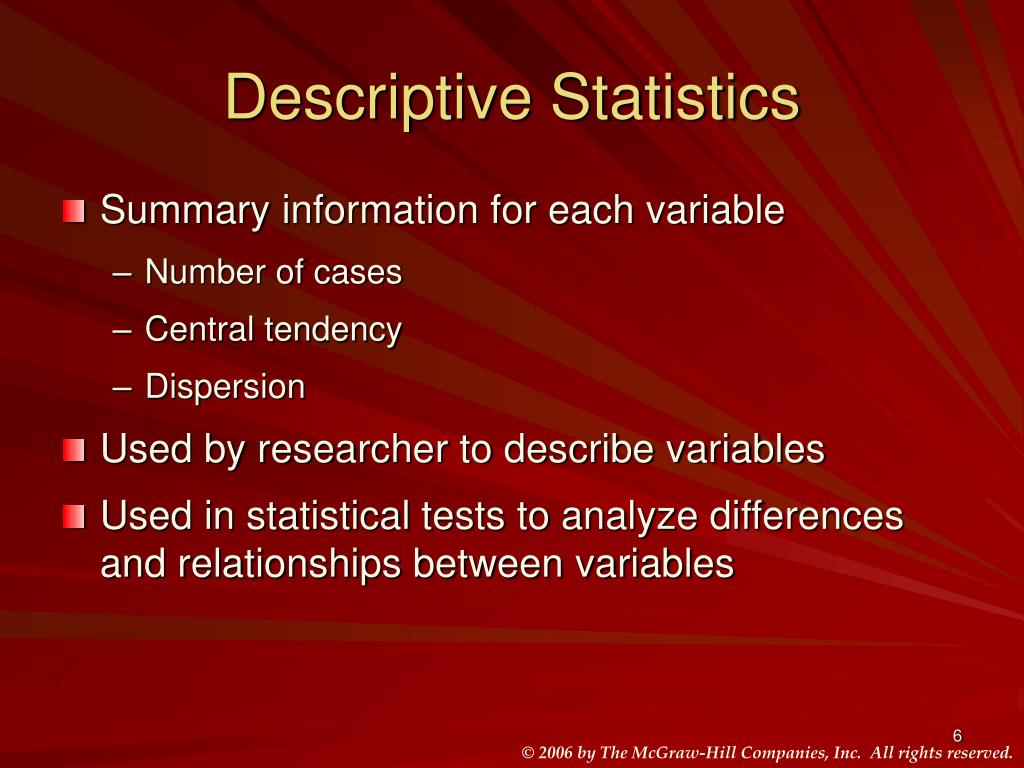 Descriptive Statistics

Summary information for each variable
– Number of cases
– Central tendency
– Dispersion

Used by researcher to describe variables

Used in statistical tests to analyze differences and relationships between variables

6

© 2006 by The McGraw-Hill Companies, Inc. All rights reserved.